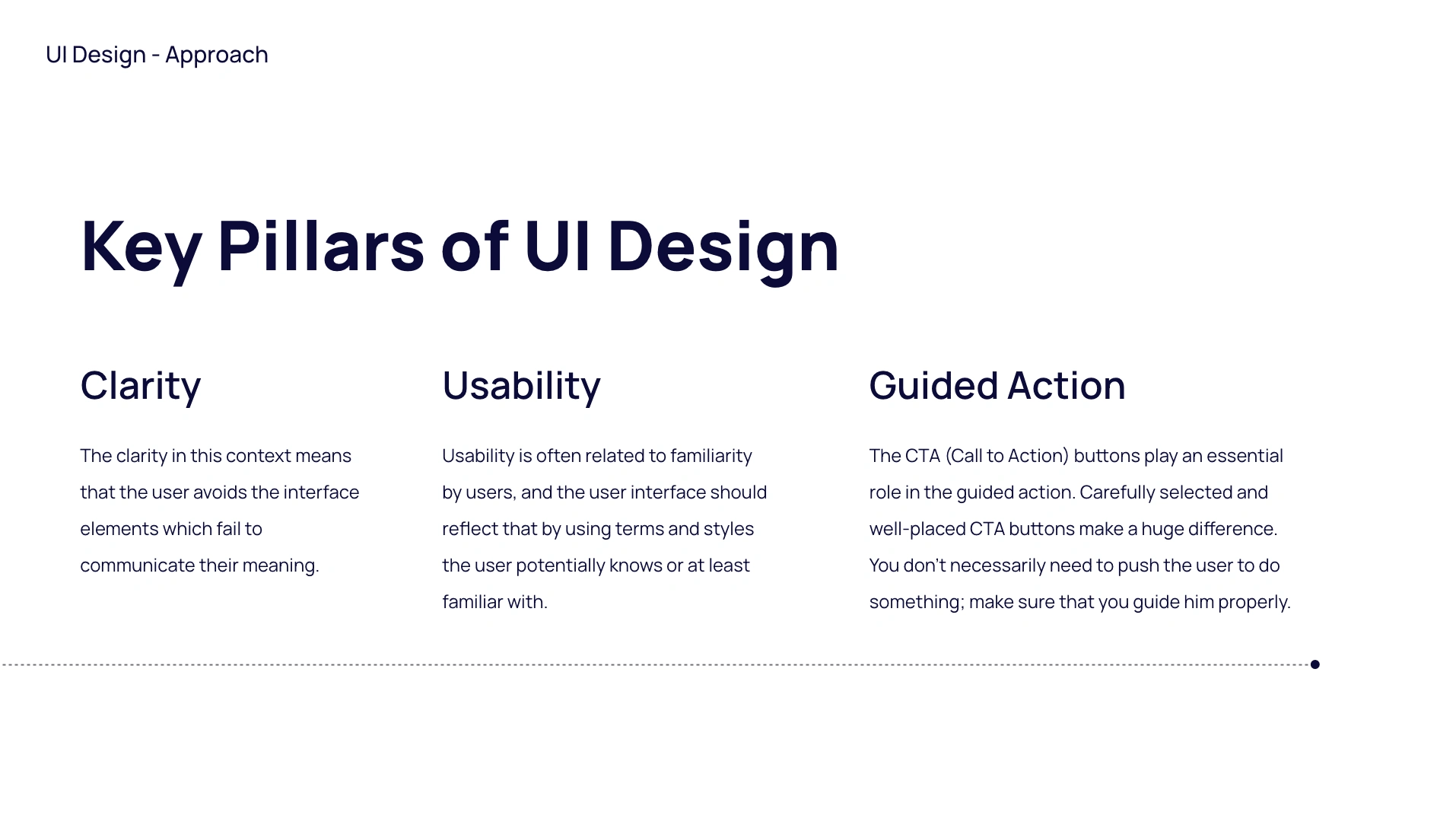 UI Design - Approach

Key Pillars of UI Design

Clarity

The clarity in this context means that the user avoids the interface elements which fail to communicate their meaning.

Usability

Usability is often related to familiarity by users, and the user interface should reflect that by using terms and styles the user potentially knows or at least familiar with.

Guided Action

The CTA (Call to Action) buttons play an essential role in the guided action. Carefully selected and well-placed CTA buttons make a huge difference. You don't necessarily need to push the user to do something; make sure that you guide him properly.